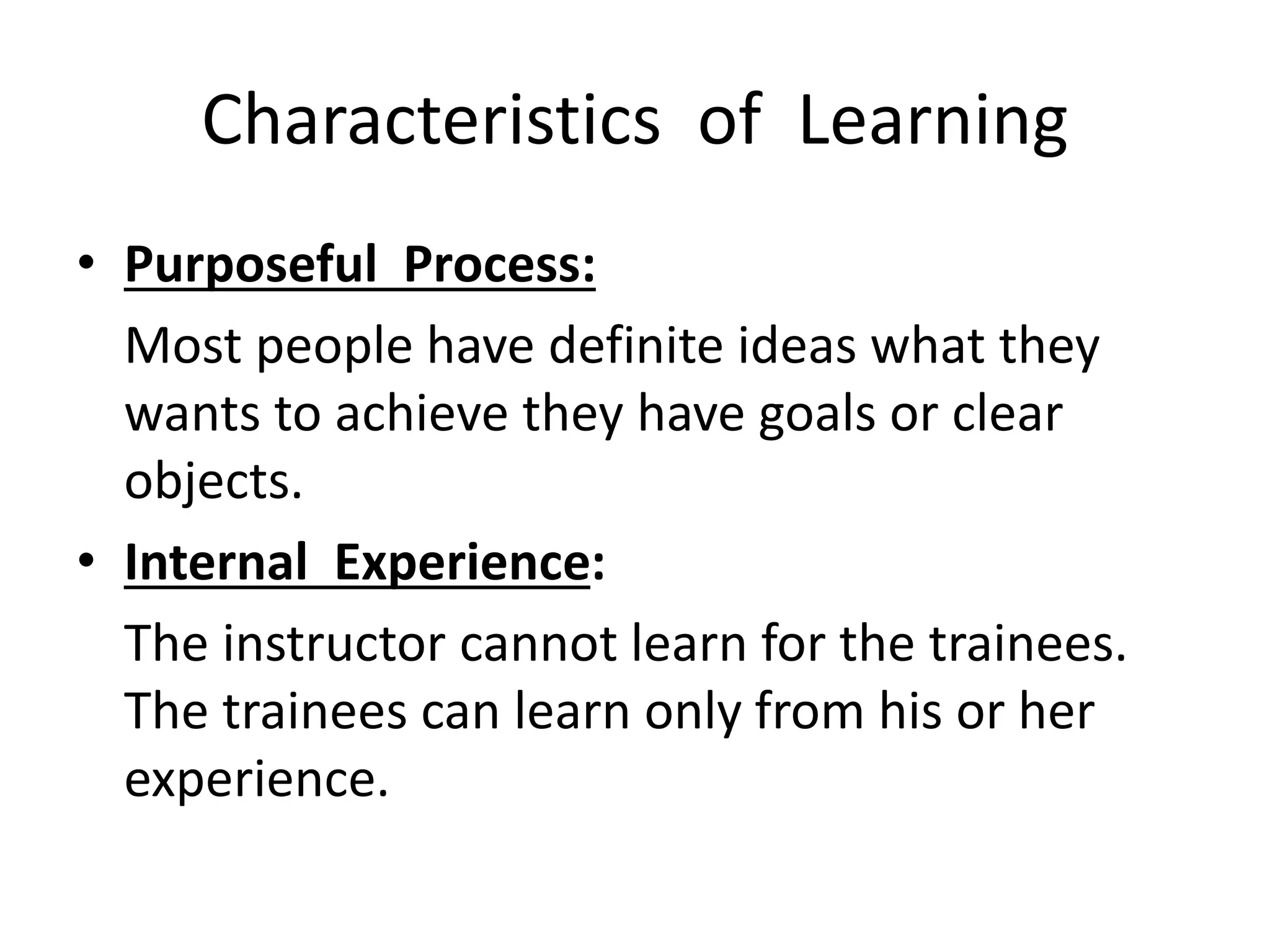 Characteristics of Learning

• Purposeful Process:

Most people have definite ideas what they wants to achieve they have goals or clear objects.

• Internal Experience:

The instructor cannot learn for the trainees. The trainees can learn only from his or her experience.